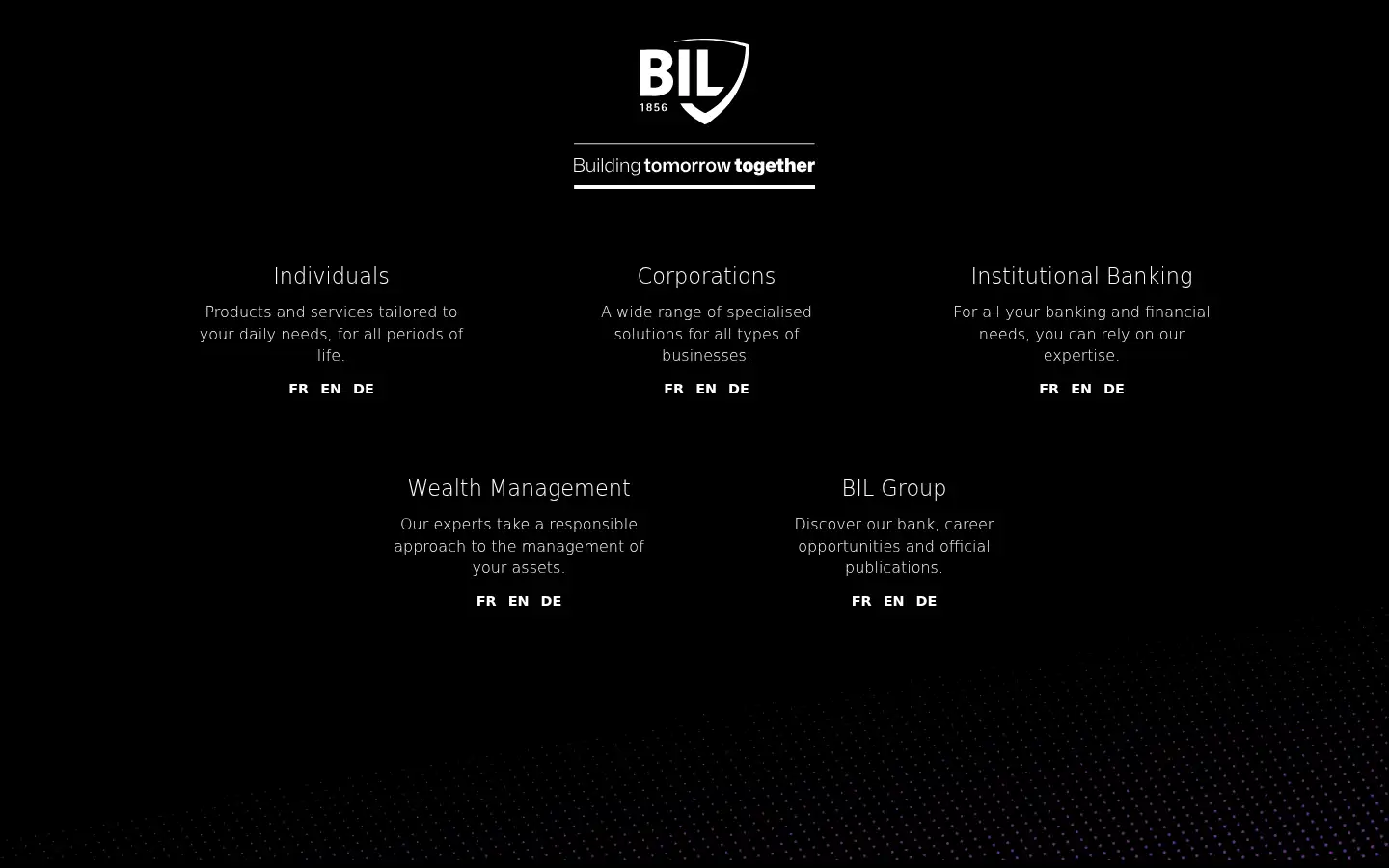 BIL
1856

Building tomorrow together

Individuals

Products and services tailored to your daily needs, for all periods of life.

FR EN DE

Corporations

A wide range of specialised solutions for all types of businesses.

FR EN DE

Institutional Banking

For all your banking and financial needs, you can rely on our expertise.

FR EN DE

Wealth Management

Our experts take a responsible approach to the management of your assets.

FR EN DE

BIL Group

Discover our bank, career opportunities and official publications.

FR EN DE